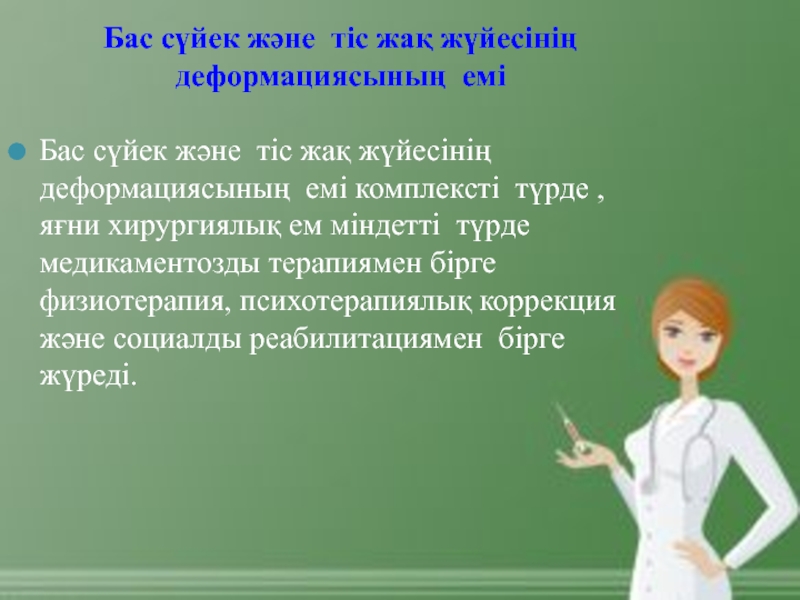 Бас сүйек және тіс жақ жүйесінің деформациясының емі

Бас сүйек және тіс жақ жүйесінің деформациясының емі комплексті түрде , яғни хирургиялық ем міндетті түрде медикаментозды терапиямен бірге физиотерапия, психотерапиялық коррекция және социалды реабилитациямен бірге жүреді.